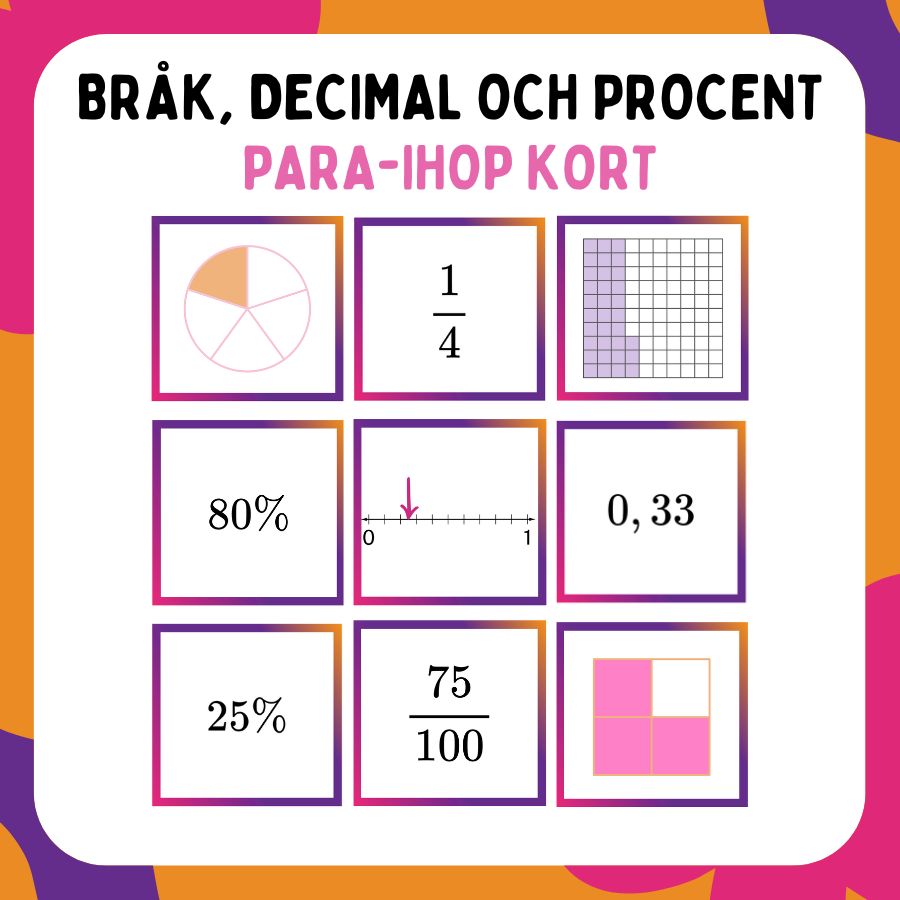 BRÅK, DECIMAL OCH PROCENT
PARA-IHOP KORT

$\frac{1}{4}$

$80\%$

0

1

$0,33$

$25\%$

$\frac{75}{100}$